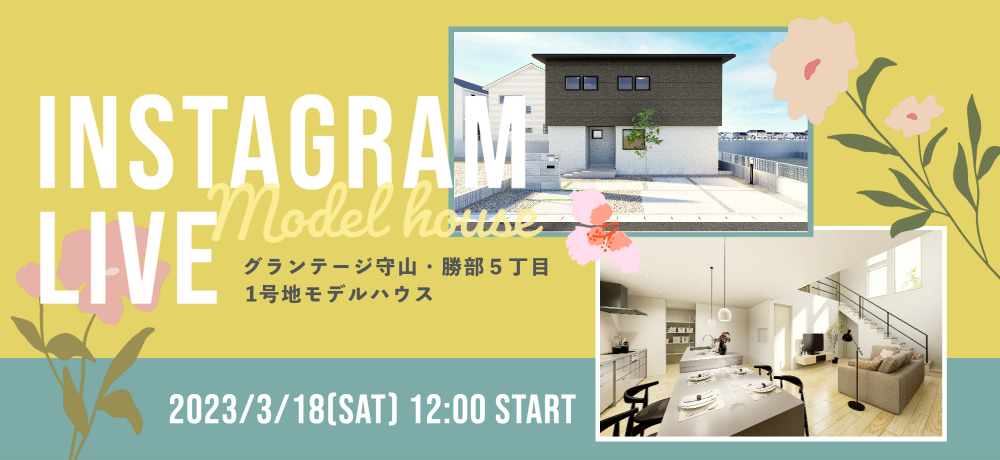 INSTAGRAM LIVE

Model house

グランテージ守山・勝部５丁目
1号地モデルハウス

2023/3/18(SAT) 12:00 START